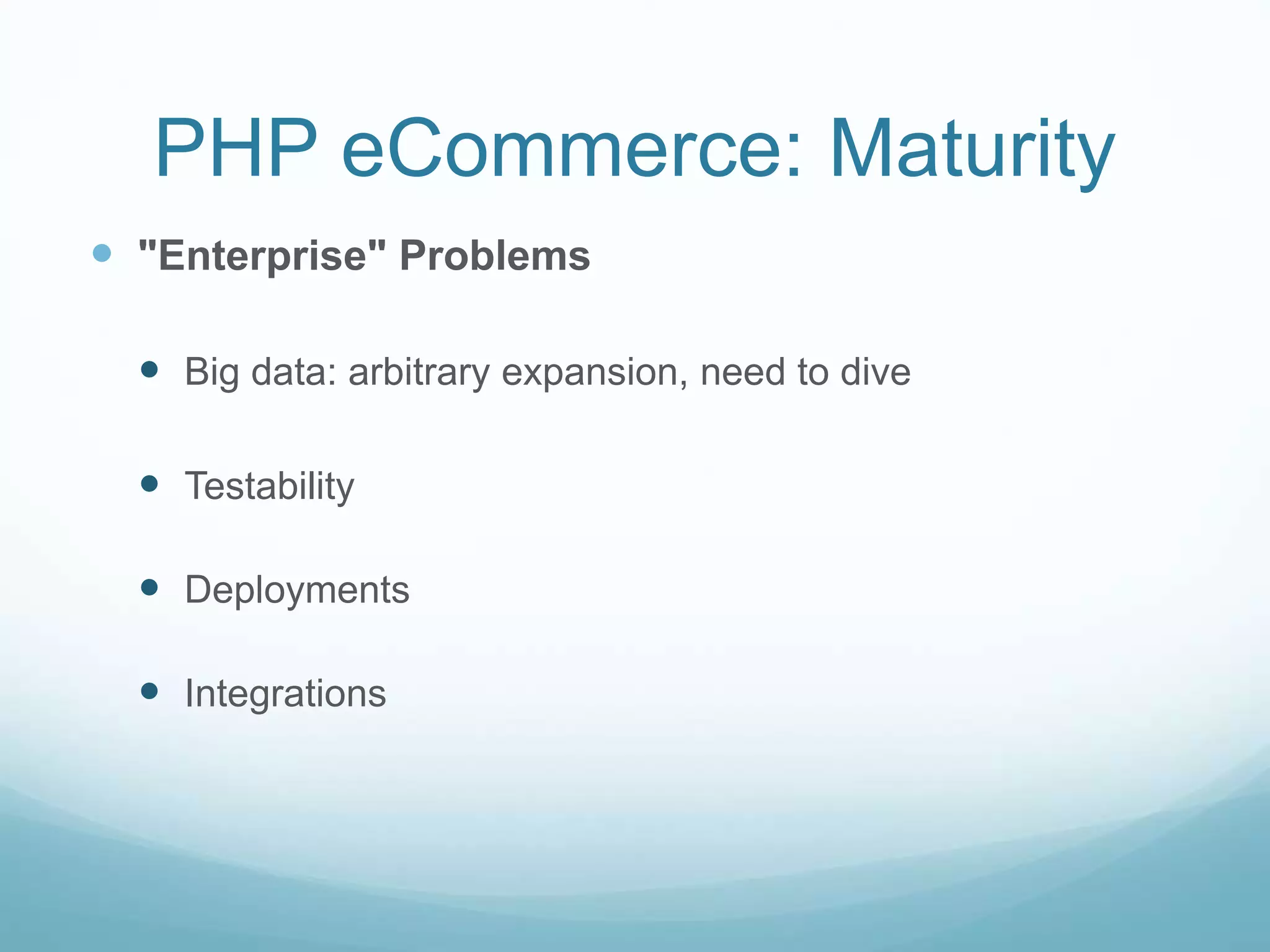 PHP eCommerce: Maturity

- "Enterprise" Problems
  - Big data: arbitrary expansion, need to dive
  - Testability
  - Deployments
  - Integrations